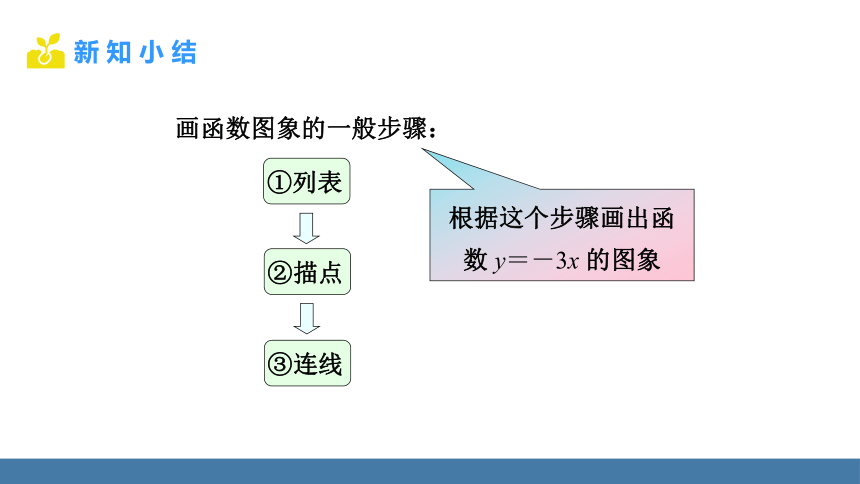 新知小结

画函数图象的一般步骤：

①列表

②描点

③连线

根据这个步骤画出函数 $y=-3x$ 的图象